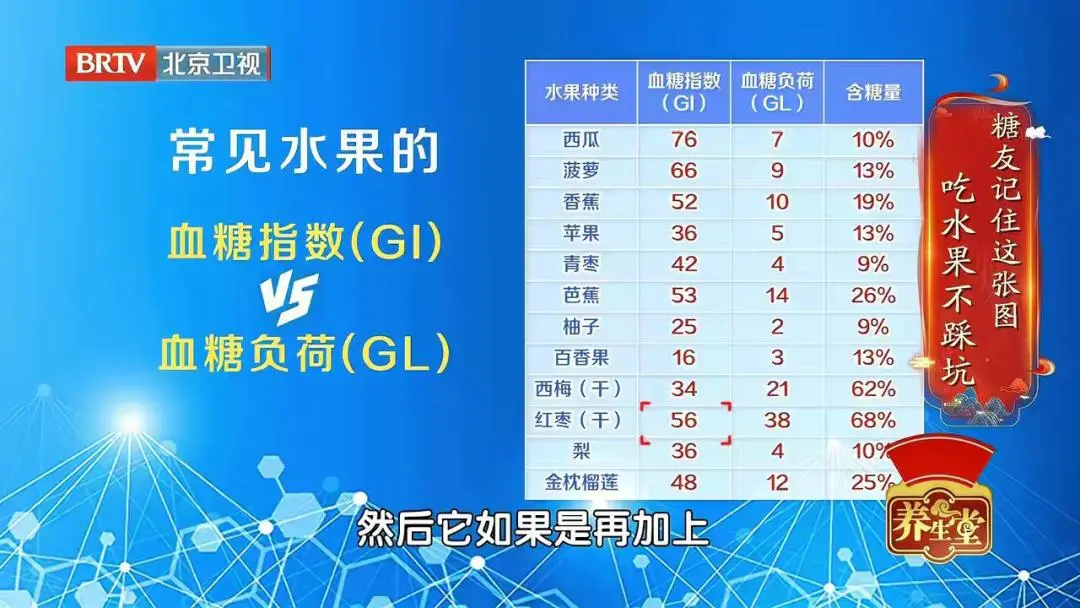 BRTV 北京卫视

常见水果的

血糖指数(GI)

VS

血糖负荷(GL)

| 水果种类 | 血糖指数（GI） | 血糖负荷（GL） | 含糖量 |
|---|---|---|---|
| 西瓜 | 76 | 7 | 10% |
| 菠萝 | 66 | 9 | 13% |
| 香蕉 | 52 | 10 | 19% |
| 苹果 | 36 | 5 | 13% |
| 青枣 | 42 | 4 | 9% |
| 芭蕉 | 53 | 14 | 26% |
| 柚子 | 25 | 2 | 9% |
| 百香果 | 16 | 3 | 13% |
| 西梅（干） | 34 | 21 | 62% |
| 红枣（干） | 56 | 38 | 68% |
| 梨 | 36 | 4 | 10% |
| 金枕榴莲 | 48 | 12 | 25% |

糖友记住这张图
吃水果不踩坑

养生堂

然后它如果是再加上